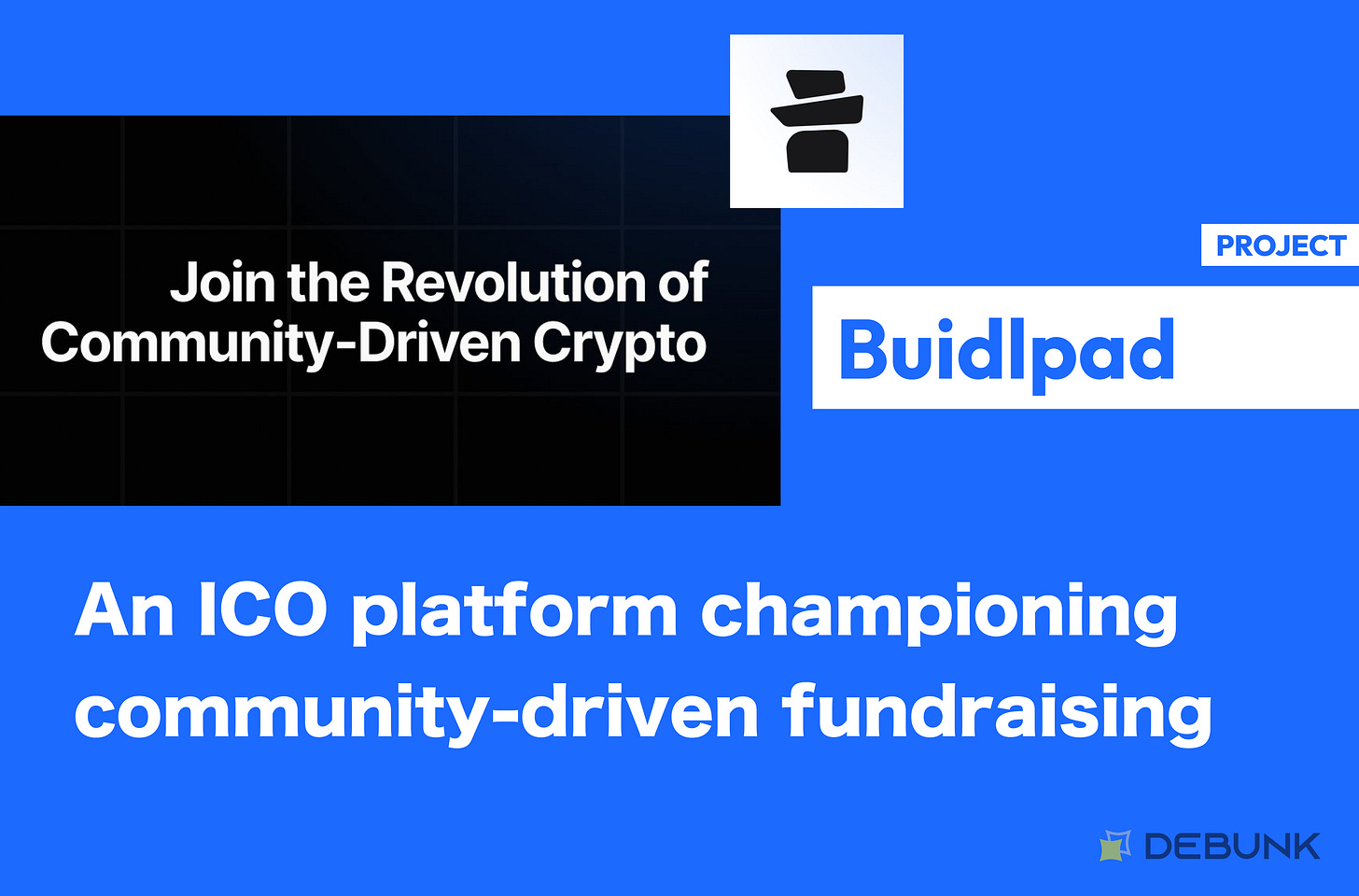 Join the Revolution of Community-Driven Crypto

PROJECT

Buidlpad

An ICO platform championing community-driven fundraising

DEBUNK